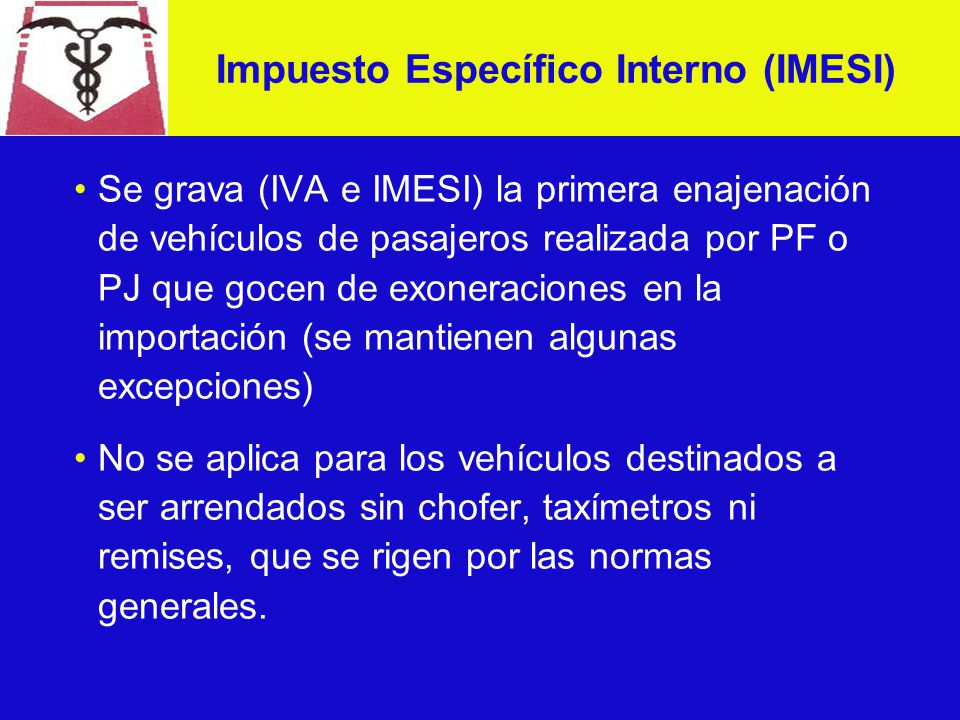 Impuesto Específico Interno (IMESI)

• Se grava (IVA e IMESI) la primera enajenación de vehículos de pasajeros realizada por PF o PJ que gocen de exoneraciones en la importación (se mantienen algunas excepciones)

• No se aplica para los vehículos destinados a ser arrendados sin chofer, taxímetros ni remises, que se rigen por las normas generales.